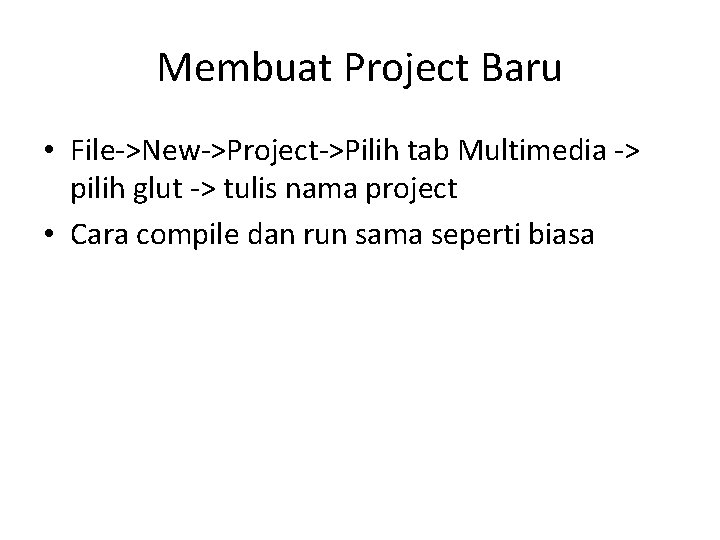 Membuat Project Baru

• File->New->Project->Pilih tab Multimedia -> pilih glut -> tulis nama project
• Cara compile dan run sama seperti biasa